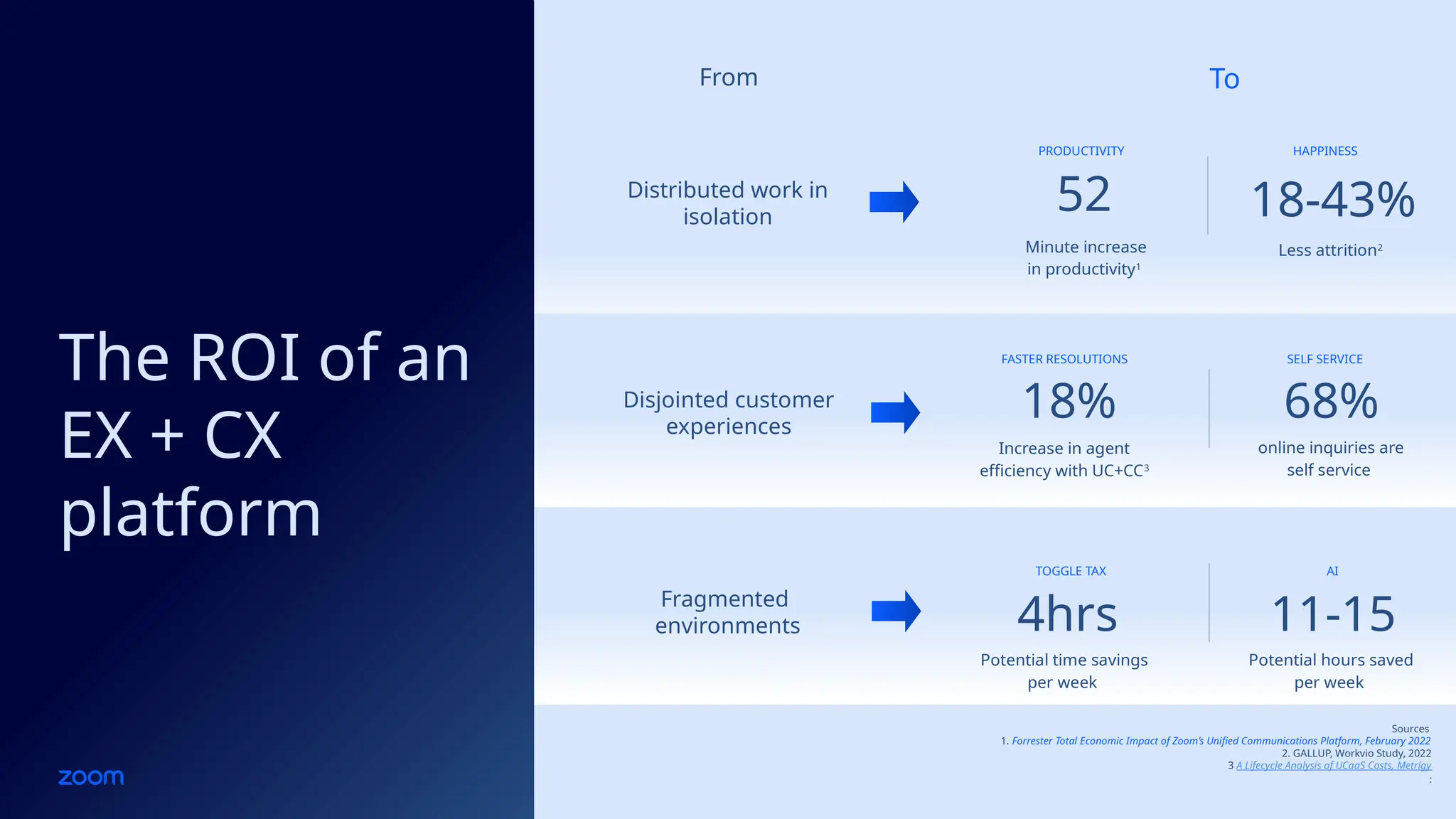 The ROI of an EX + CX platform

zoom

From

To

Distributed work in isolation

PRODUCTIVITY
52
Minute increase in productivity$^1$

HAPPINESS
18-43%
Less attrition$^2$

Disjointed customer experiences

FASTER RESOLUTIONS
18%
Increase in agent efficiency with UC+CC$^3$

SELF SERVICE
68%
online inquiries are self service

Fragmented environments

TOGGLE TAX
4hrs
Potential time savings per week

AI
11-15
Potential hours saved per week

Sources
1. Forrester Total Economic Impact of Zoom's Unified Communications Platform, February 2022
2. GALLUP, Workvio Study, 2022
3 A Lifecycle Analysis of UCaaS Costs, Metrigy
: